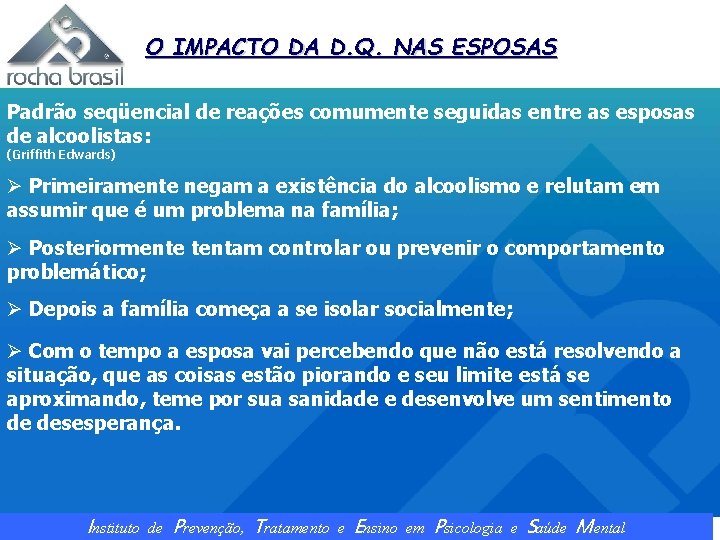 rocha brasil

O IMPACTO DA D.Q. NAS ESPOSAS

Padrão seqüencial de reações comumente seguidas entre as esposas de alcoolistas:
(Griffith Edwards)

➢ Primeiramente negam a existência do alcoolismo e relutam em assumir que é um problema na família;

➢ Posteriormente tentam controlar ou prevenir o comportamento problemático;

➢ Depois a família começa a se isolar socialmente;

➢ Com o tempo a esposa vai percebendo que não está resolvendo a situação, que as coisas estão piorando e seu limite está se aproximando, teme por sua sanidade e desenvolve um sentimento de desesperança.

Instituto de Prevenção, Tratamento e Ensino em Psicologia e Saúde Mental